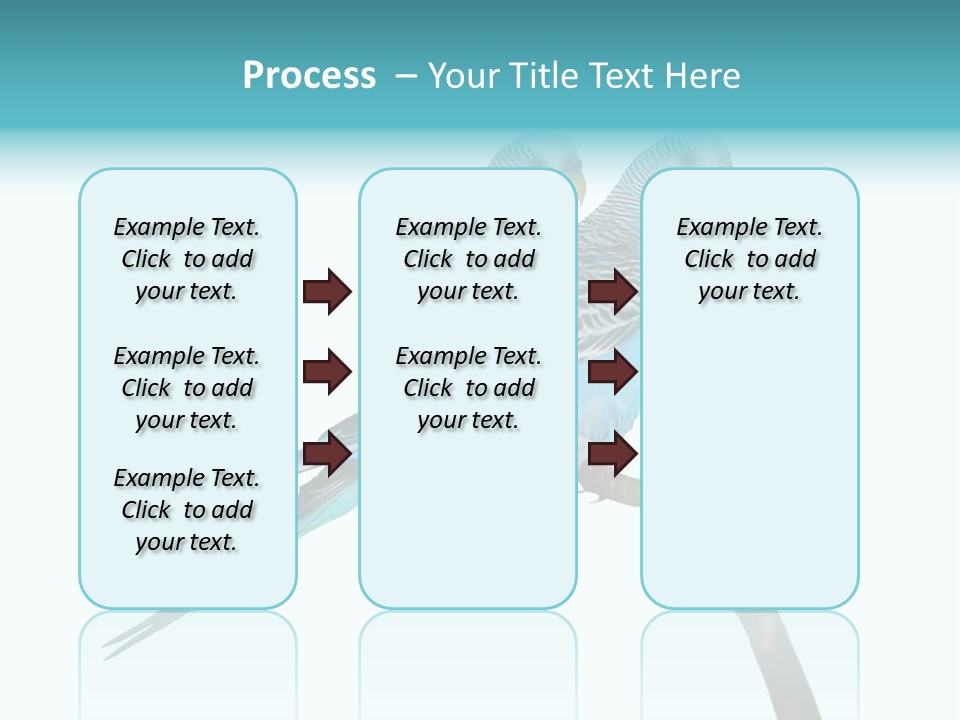 Process – Your Title Text Here

Example Text. Click to add your text.

Example Text. Click to add your text.

Example Text. Click to add your text.

Example Text. Click to add your text.

Example Text. Click to add your text.

Example Text. Click to add your text.